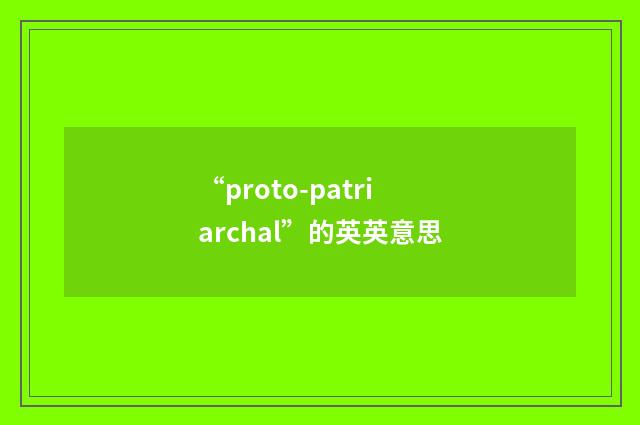 “proto-patriarchal”的英英意思